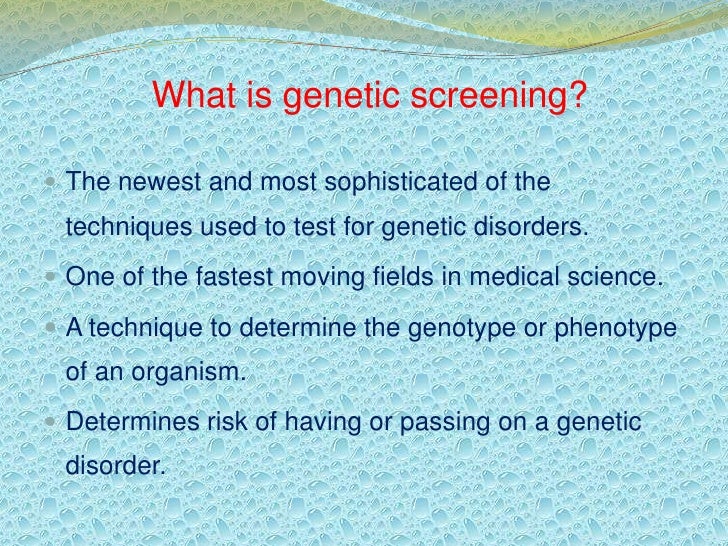 What is genetic screening?

- The newest and most sophisticated of the techniques used to test for genetic disorders.
- One of the fastest moving fields in medical science.
- A technique to determine the genotype or phenotype of an organism.
- Determines risk of having or passing on a genetic disorder.